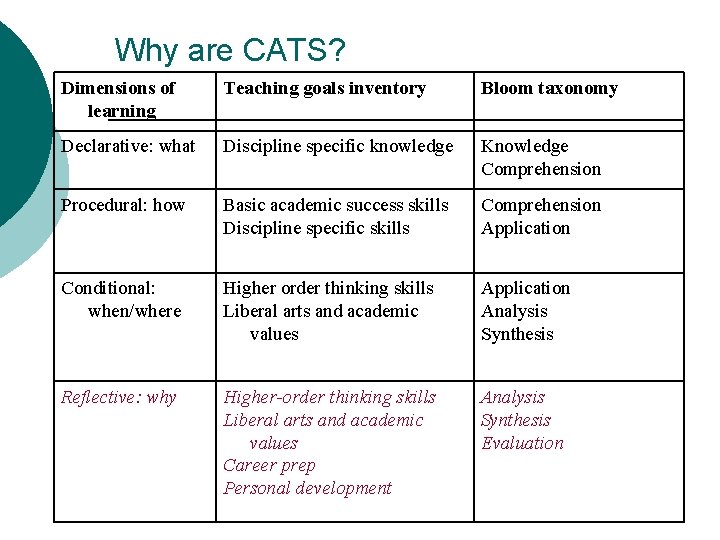 Why are CATS?

| Dimensions of learning | Teaching goals inventory | Bloom taxonomy |
|---|---|---|
| Declarative: what | Discipline specific knowledge | Knowledge Comprehension |
| Procedural: how | Basic academic success skills Discipline specific skills | Comprehension Application |
| Conditional: when/where | Higher order thinking skills Liberal arts and academic values | Application Analysis Synthesis |
| Reflective: why | Higher-order thinking skills Liberal arts and academic values Career prep Personal development | Analysis Synthesis Evaluation |